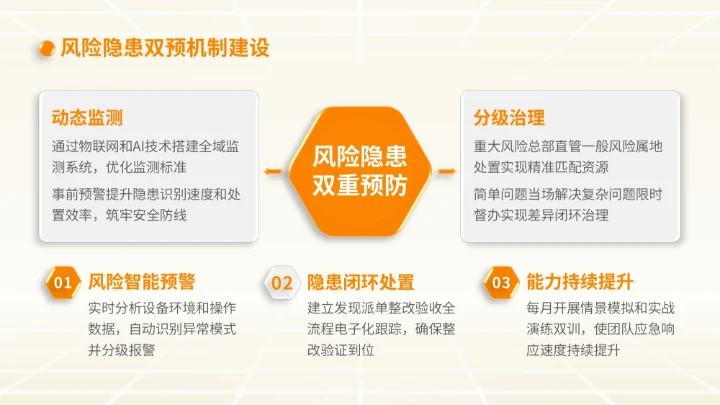 风险隐患双预机制建设

动态监测

通过物联网和AI技术搭建全域监测系统，优化监测标准

事前预警提升隐患识别速度和处置效率，筑牢安全防线

风险隐患双重预防

分级治理

重大风险总部直管一般风险属地处置实现精准匹配资源

简单问题当场解决复杂问题限时督办实现差异闭环治理

01 风险智能预警

实时分析设备环境和操作数据，自动识别异常模式并分级报警

02 隐患闭环处置

建立发现派单整改验收全流程电子化跟踪，确保整改验证到位

03 能力持续提升

每月开展情景模拟和实战演练双训，使团队应急响应速度持续提升